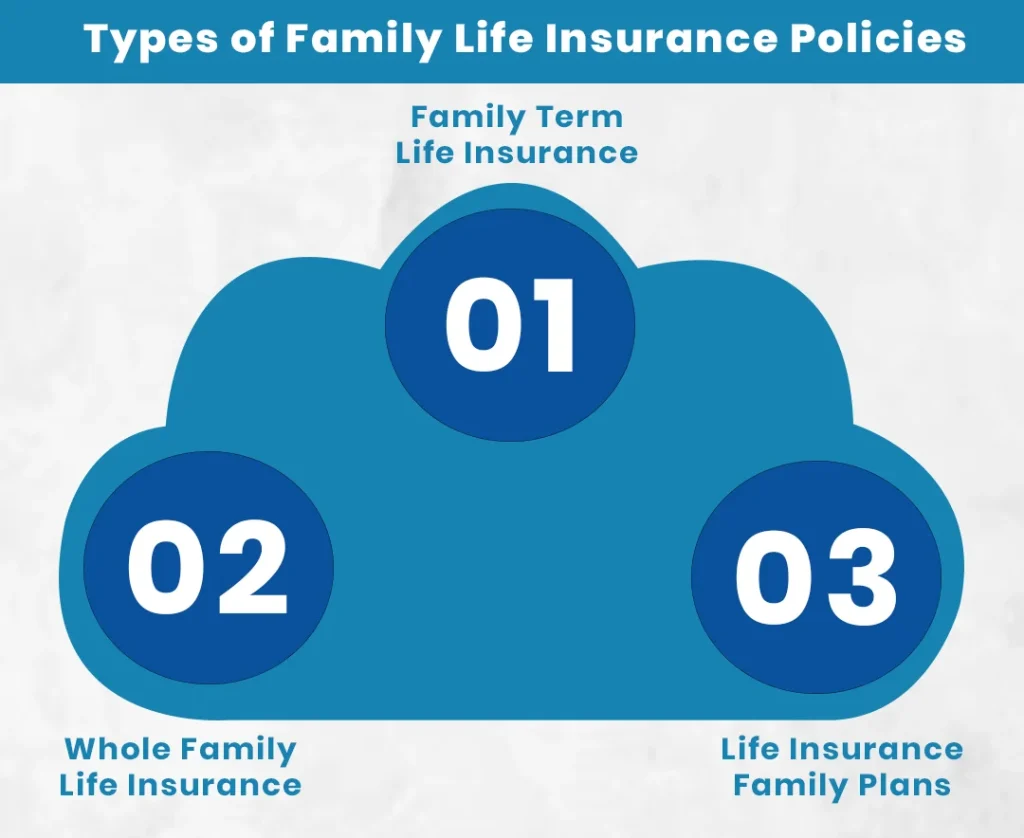 Types of Family Life Insurance Policies

Family Term Life Insurance

01

02

03

Whole Family Life Insurance

Life Insurance Family Plans